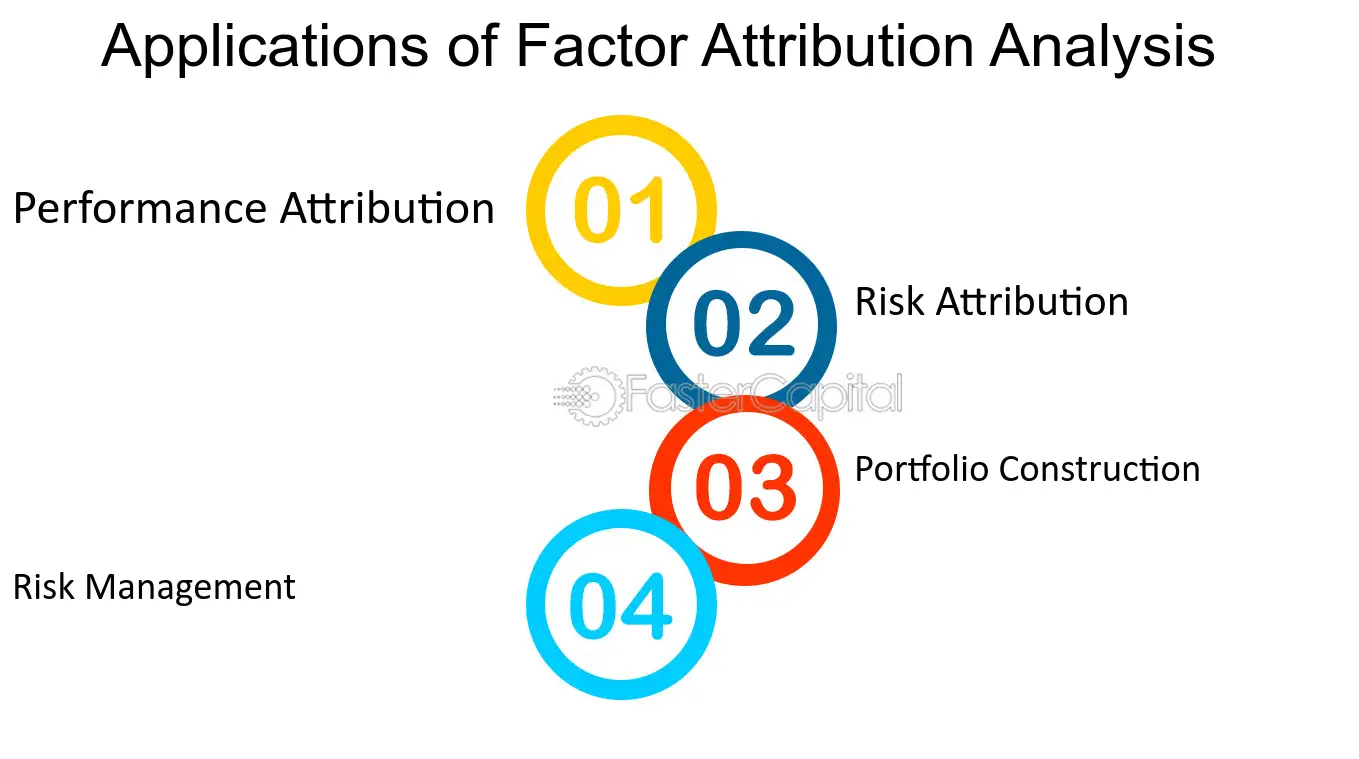 Applications of Factor Attribution Analysis

Performance Attribution

01

02

Risk Attribution

03

Portfolio Construction

Risk Management

04

FasterCapital